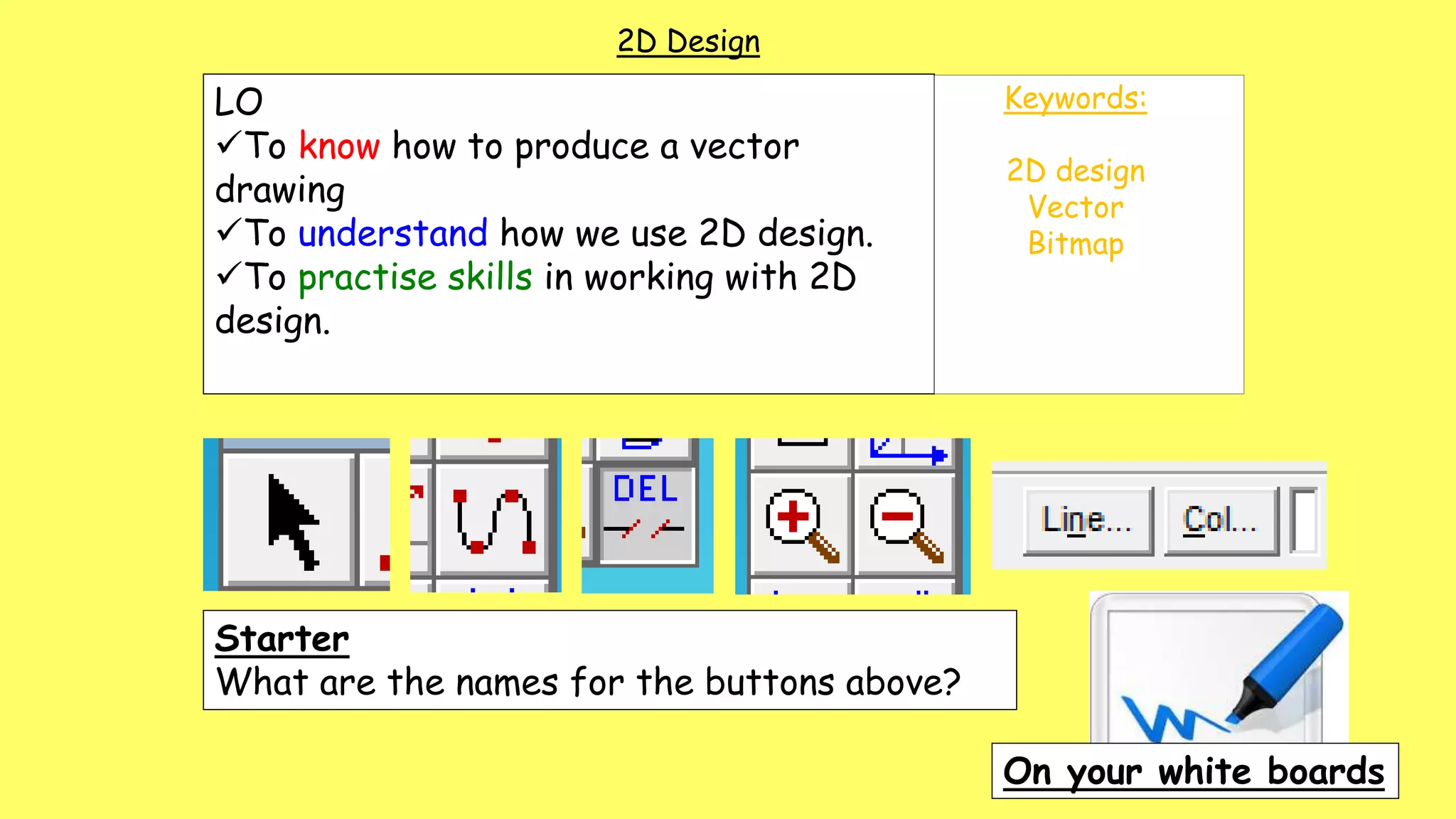 2D Design

LO
✓To know how to produce a vector drawing
✓To understand how we use 2D design.
✓To practise skills in working with 2D design.

Keywords:

2D design
Vector
Bitmap

DEL

Line... Col...

Starter
What are the names for the buttons above?

On your white boards